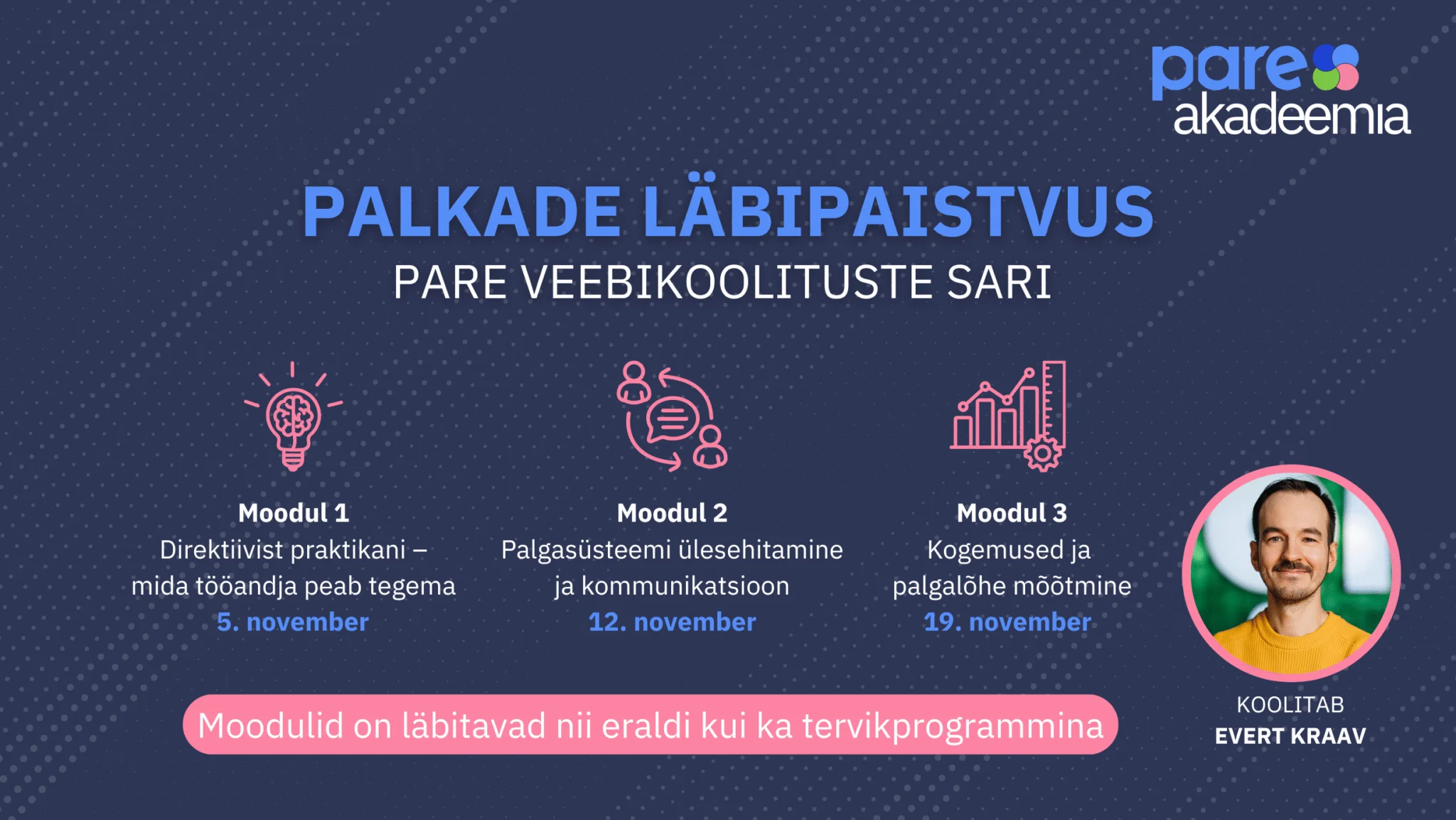 pare akadeemia

PALKADE LÄBIPAISTVUS
PARE VEEBIKOOLITUSTE SARI

Moodul 1
Direktiivist praktikani – mida tööandja peab tegema
5. november

Moodul 2
Palgasüsteemi ülesehitamine ja kommunikatsioon
12. november

Moodul 3
Kogemused ja palgalõhe mõõtmine
19. november

Moodulid on läbitavad nii eraldi kui ka tervikprogrammina

KOOLITAB
EVERT KRAAV